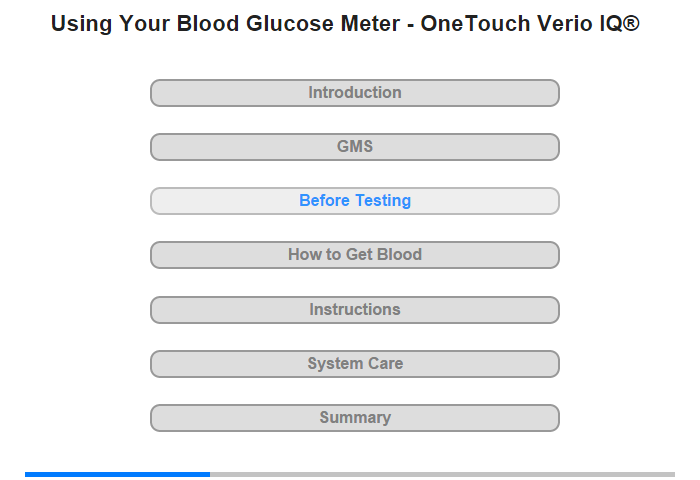 Using Your Blood Glucose Meter - OneTouch Verio IQ®

Introduction

GMS

Before Testing

How to Get Blood

Instructions

System Care

Summary